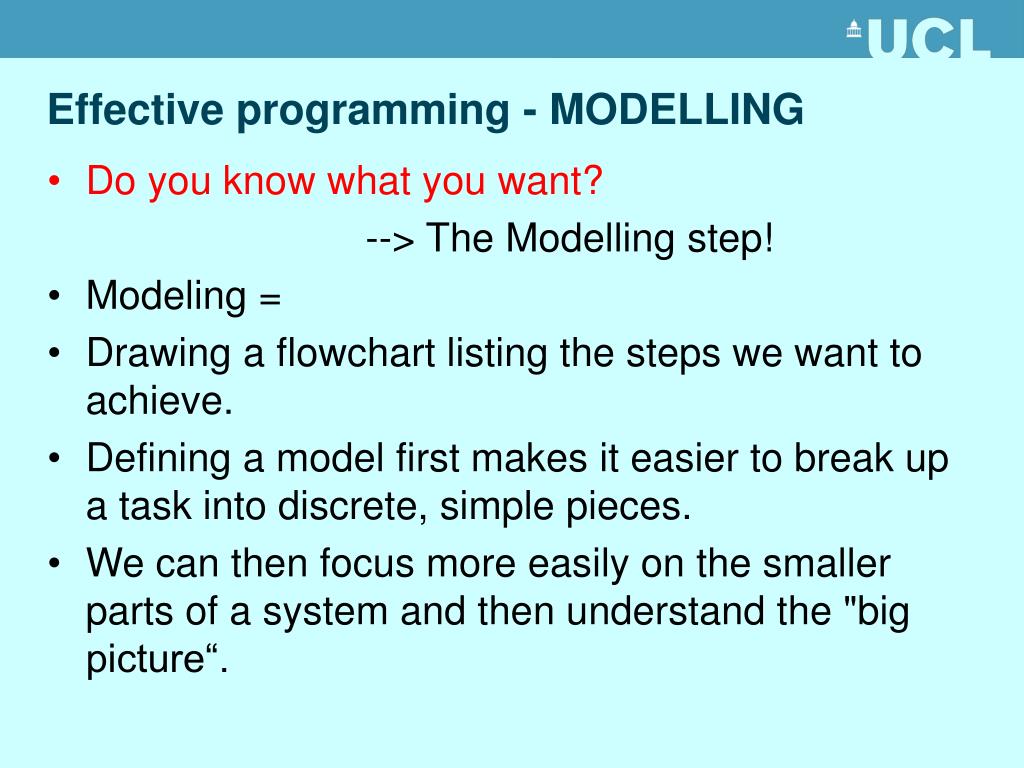 UCL

Effective programming - MODELLING

• Do you know what you want?

--> The Modelling step!

• Modeling =

• Drawing a flowchart listing the steps we want to achieve.

• Defining a model first makes it easier to break up a task into discrete, simple pieces.

• We can then focus more easily on the smaller parts of a system and then understand the "big picture“.